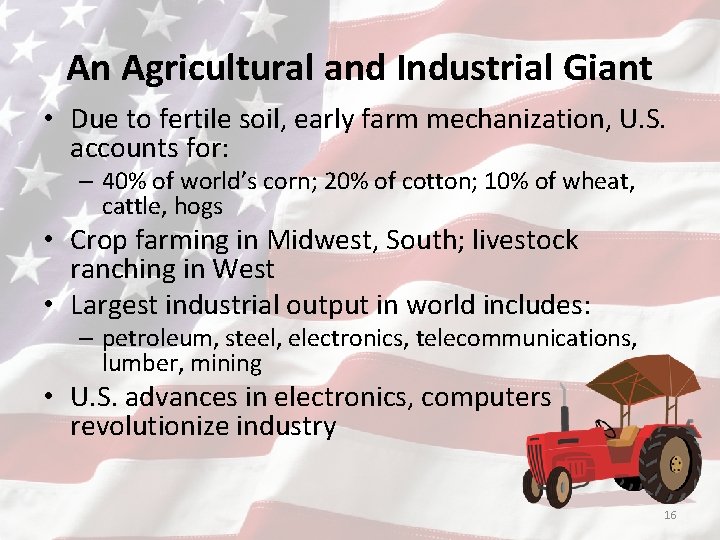 An Agricultural and Industrial Giant

• Due to fertile soil, early farm mechanization, U.S. accounts for:
– 40% of world's corn; 20% of cotton; 10% of wheat, cattle, hogs

• Crop farming in Midwest, South; livestock ranching in West

• Largest industrial output in world includes:
– petroleum, steel, electronics, telecommunications, lumber, mining

• U.S. advances in electronics, computers revolutionize industry

16